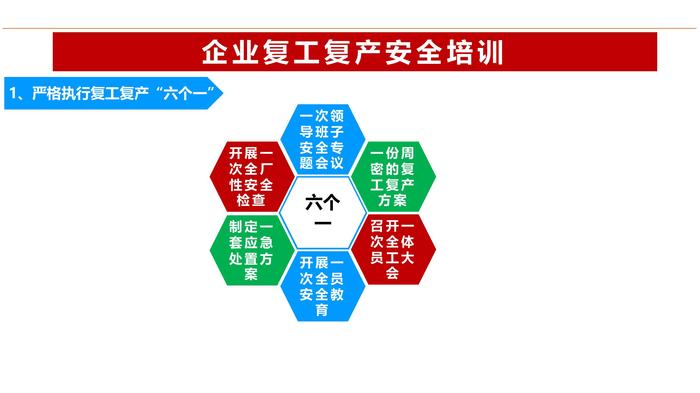 企业复工复产安全培训

1、严格执行复工复产“六个一”

一次领导班子安全专题会议

一份周密的复工复产方案

召开一次全体员工大会

开展一次全员安全教育

制定一套应急处置方案

开展一次全厂性安全检查

六个一